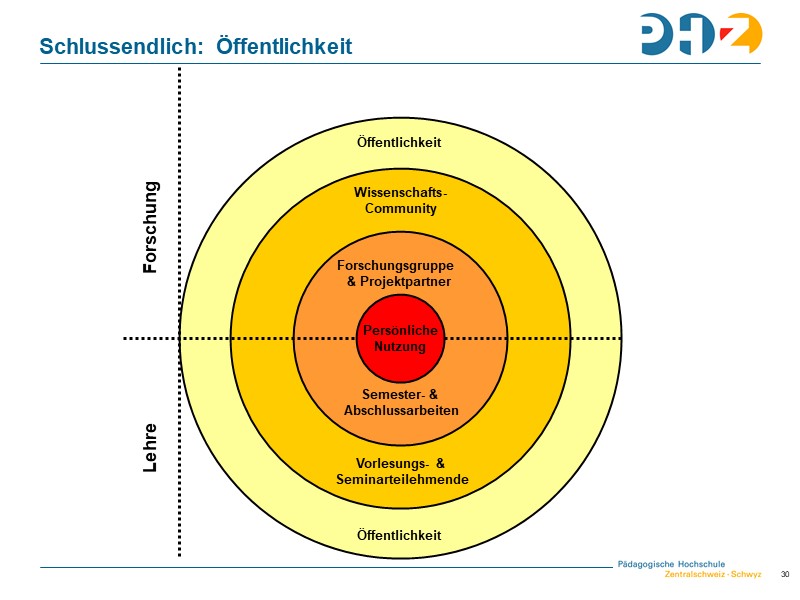 Schlussendlich: Öffentlichkeit

PHZ

Forschung

Lehre

Öffentlichkeit

Wissenschafts-Community

Forschungsgruppe & Projektpartner

Persönliche Nutzung

Semester- & Abschlussarbeiten

Vorlesungs- & Seminarteilehmende

Öffentlichkeit

Pädagogische Hochschule
Zentralschweiz · Schwyz

30